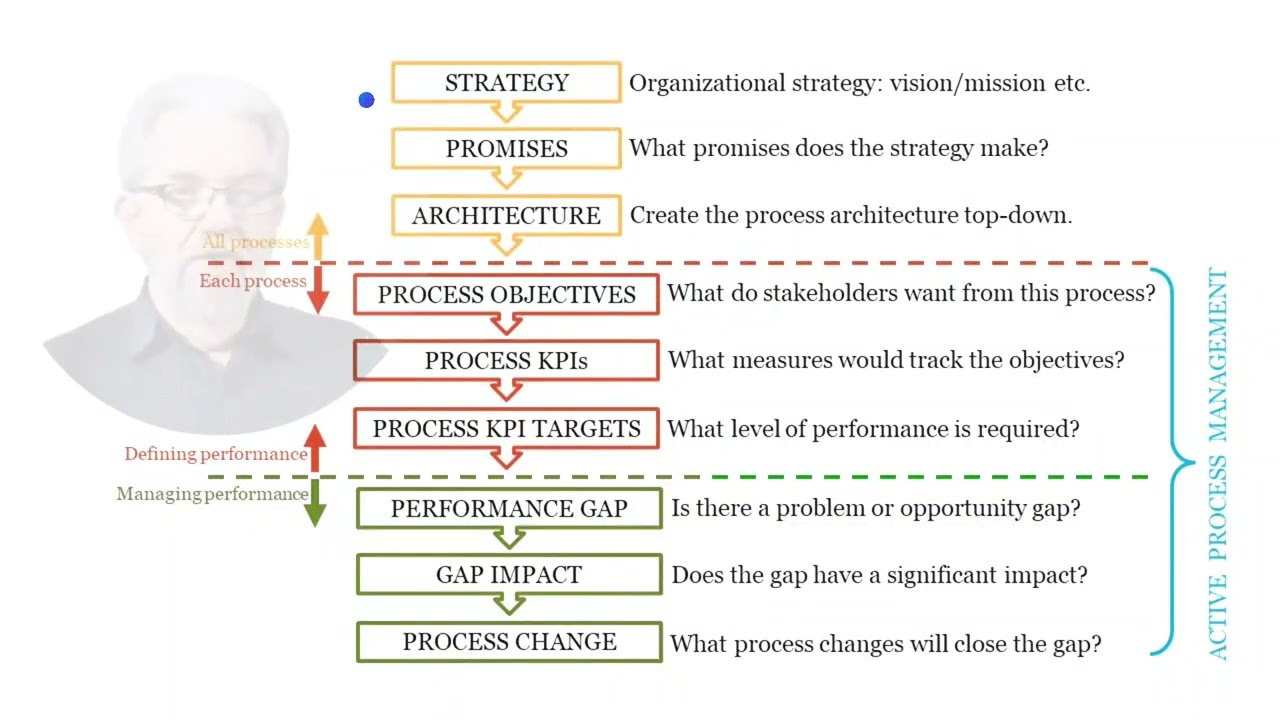 STRATEGY Organizational strategy: vision/mission etc.

PROMISES What promises does the strategy make?

ARCHITECTURE Create the process architecture top-down.

All processes

Each process

PROCESS OBJECTIVES What do stakeholders want from this process?

PROCESS KPIs What measures would track the objectives?

PROCESS KPI TARGETS What level of performance is required?

Defining performance

Managing performance

PERFORMANCE GAP Is there a problem or opportunity gap?

GAP IMPACT Does the gap have a significant impact?

PROCESS CHANGE What process changes will close the gap?

ACTIVE PROCESS MANAGEMENT